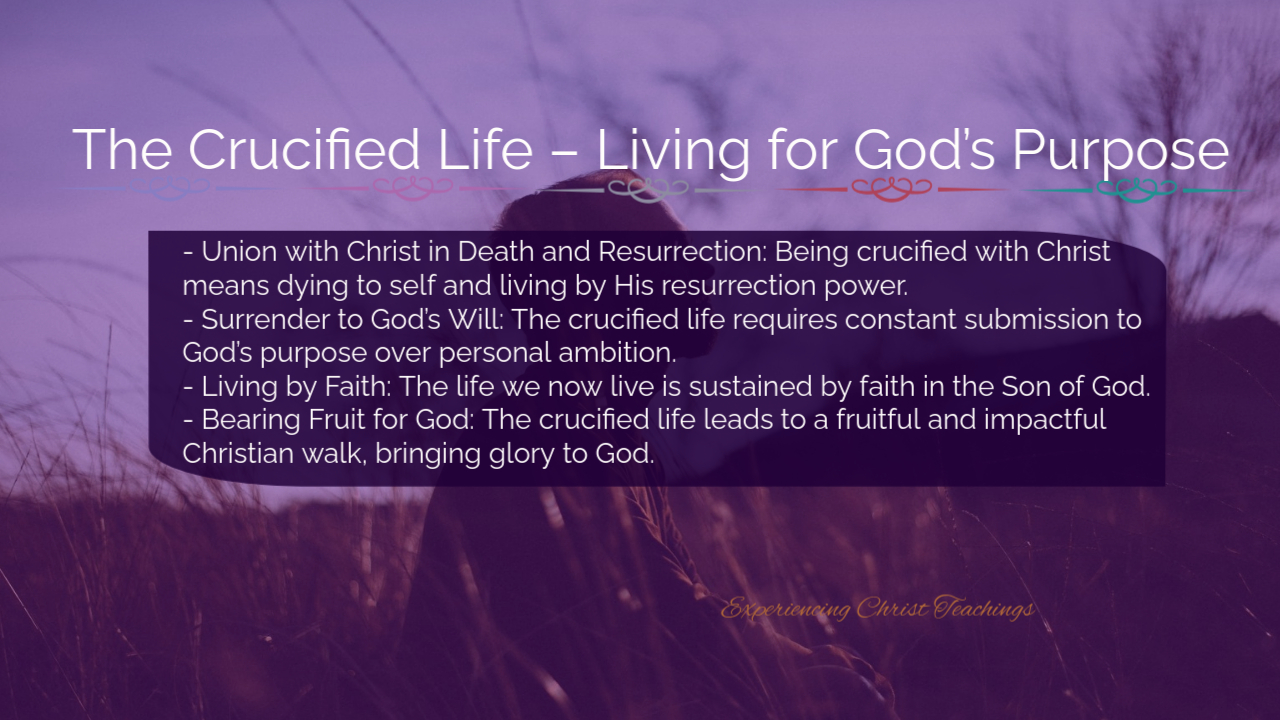 The Crucified Life – Living for God's Purpose

- Union with Christ in Death and Resurrection: Being crucified with Christ means dying to self and living by His resurrection power.
- Surrender to God's Will: The crucified life requires constant submission to God's purpose over personal ambition.
- Living by Faith: The life we now live is sustained by faith in the Son of God.
- Bearing Fruit for God: The crucified life leads to a fruitful and impactful Christian walk, bringing glory to God.

Experiencing Christ Teachings